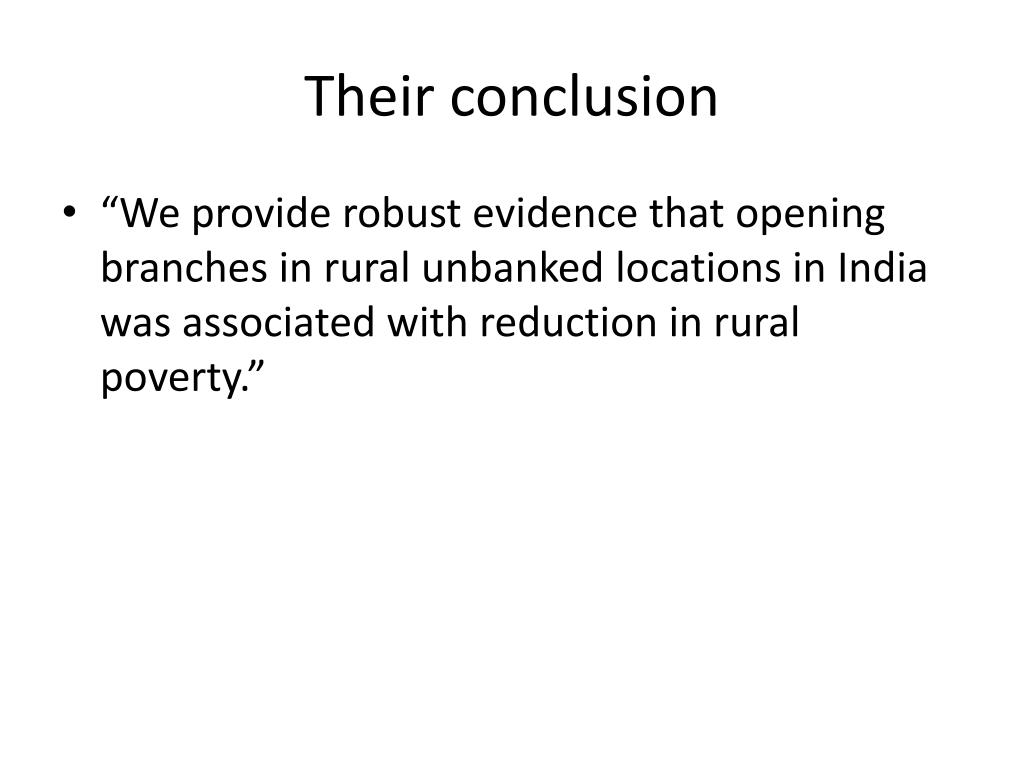 Their conclusion

• “We provide robust evidence that opening branches in rural unbanked locations in India was associated with reduction in rural poverty.”